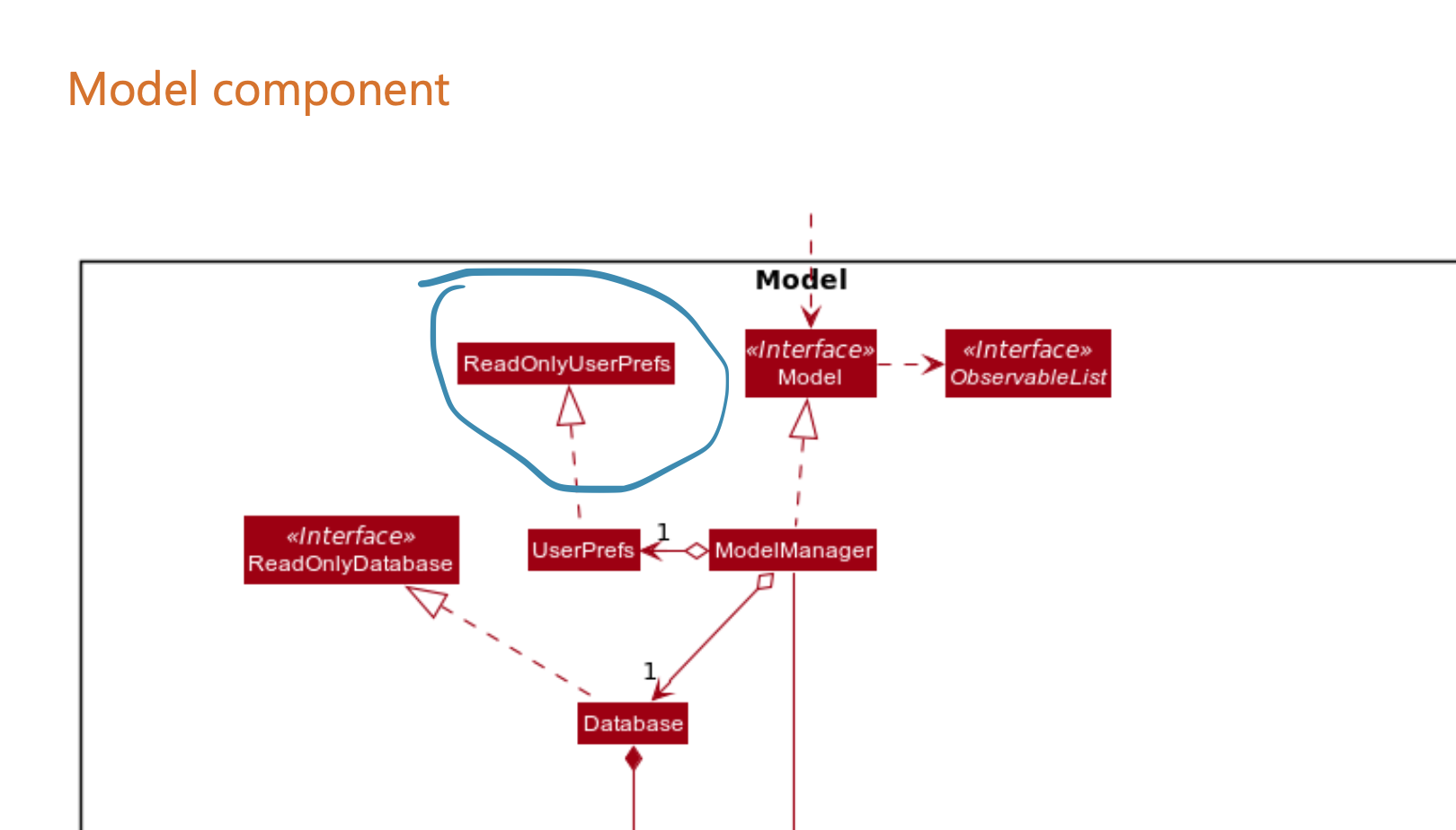 Model component

Model

ReadOnlyUserPrefs

«Interface»
Model

«Interface»
ObservableList

«Interface»
ReadOnlyDatabase

UserPrefs

1

ModelManager

1

Database